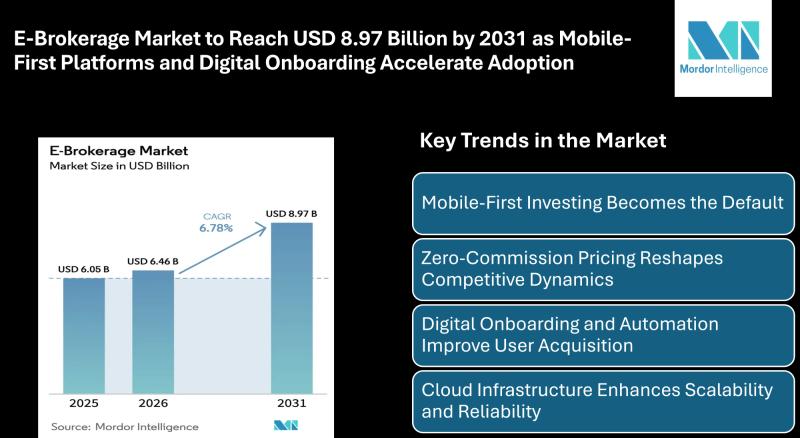 E-Brokerage Market to Reach USD 8.97 Billion by 2031 as Mobile-First Platforms and Digital Onboarding Accelerate Adoption

Mordor Intelligence

E-Brokerage Market
Market Size in USD Billion

CAGR
6.78%

USD 6.05 B
USD 6.46 B
USD 8.97 B

2025
2026
2031

Source: Mordor Intelligence

Key Trends in the Market

Mobile-First Investing Becomes the Default

Zero-Commission Pricing Reshapes Competitive Dynamics

Digital Onboarding and Automation Improve User Acquisition

Cloud Infrastructure Enhances Scalability and Reliability